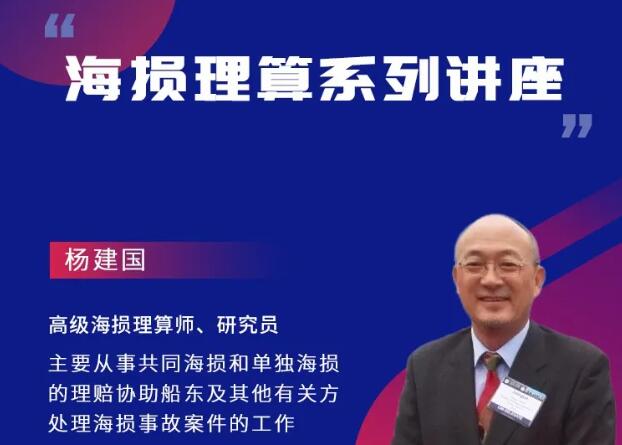 “
海损理算系列讲座
”

杨建国

高级海损理算师、研究员

主要从事共同海损和单独海损的理赔协助船东及其他有关方处理海损事故案件的工作